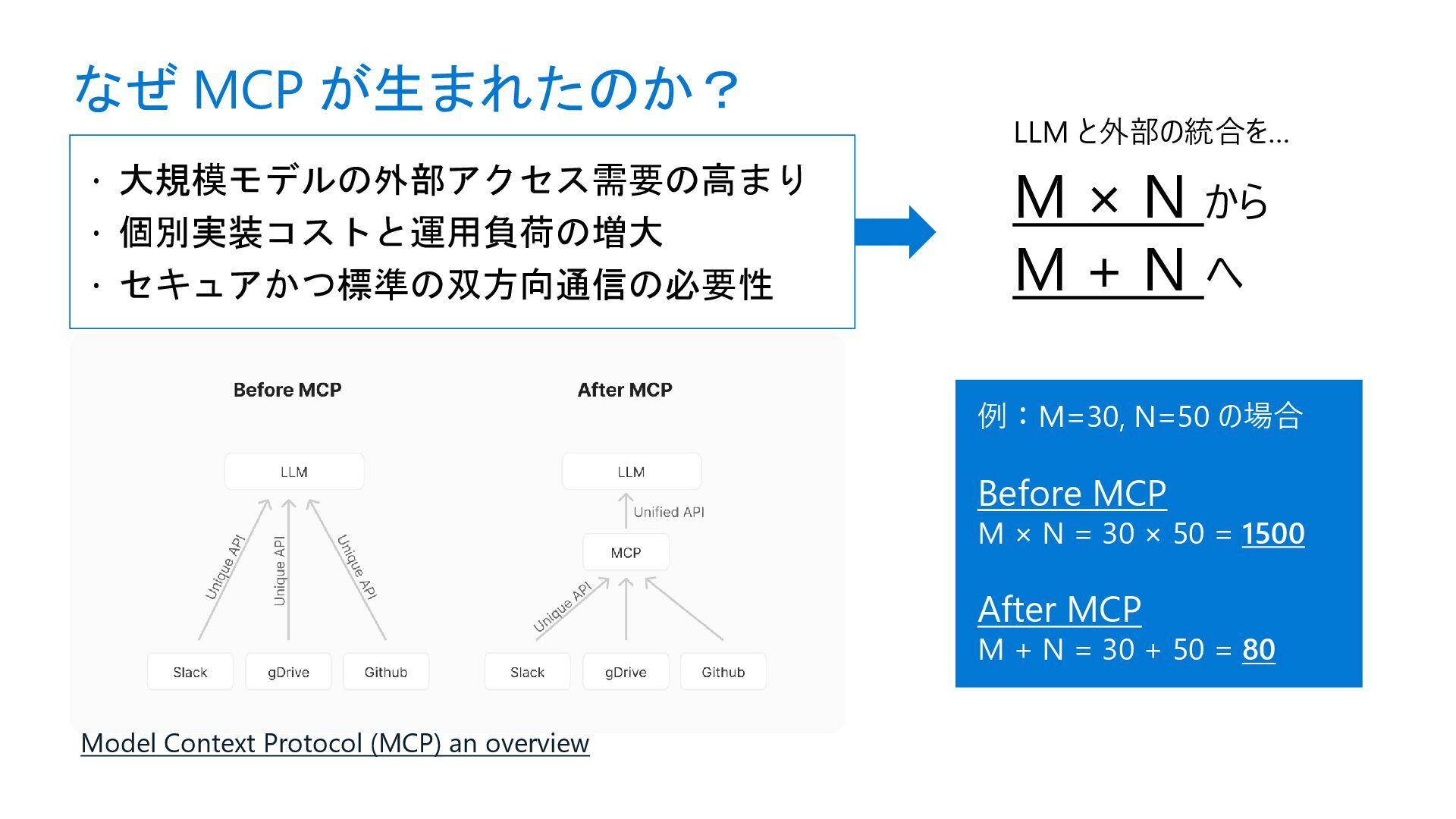 なぜ MCP が生まれたのか？

・大規模モデルの外部アクセス需要の高まり
・個別実装コストと運用負荷の増大
・セキュアかつ標準の双方向通信の必要性

LLM と外部の統合を…

M × N から
M + N へ

Before MCP

LLM

Unique API
Unique API
Unique API

Slack
gDrive
Github

After MCP

LLM

Unified API

MCP

Unique API

Slack
gDrive
Github

Model Context Protocol (MCP) an overview

例：M=30, N=50 の場合

Before MCP
M × N = 30 × 50 = 1500

After MCP
M + N = 30 + 50 = 80